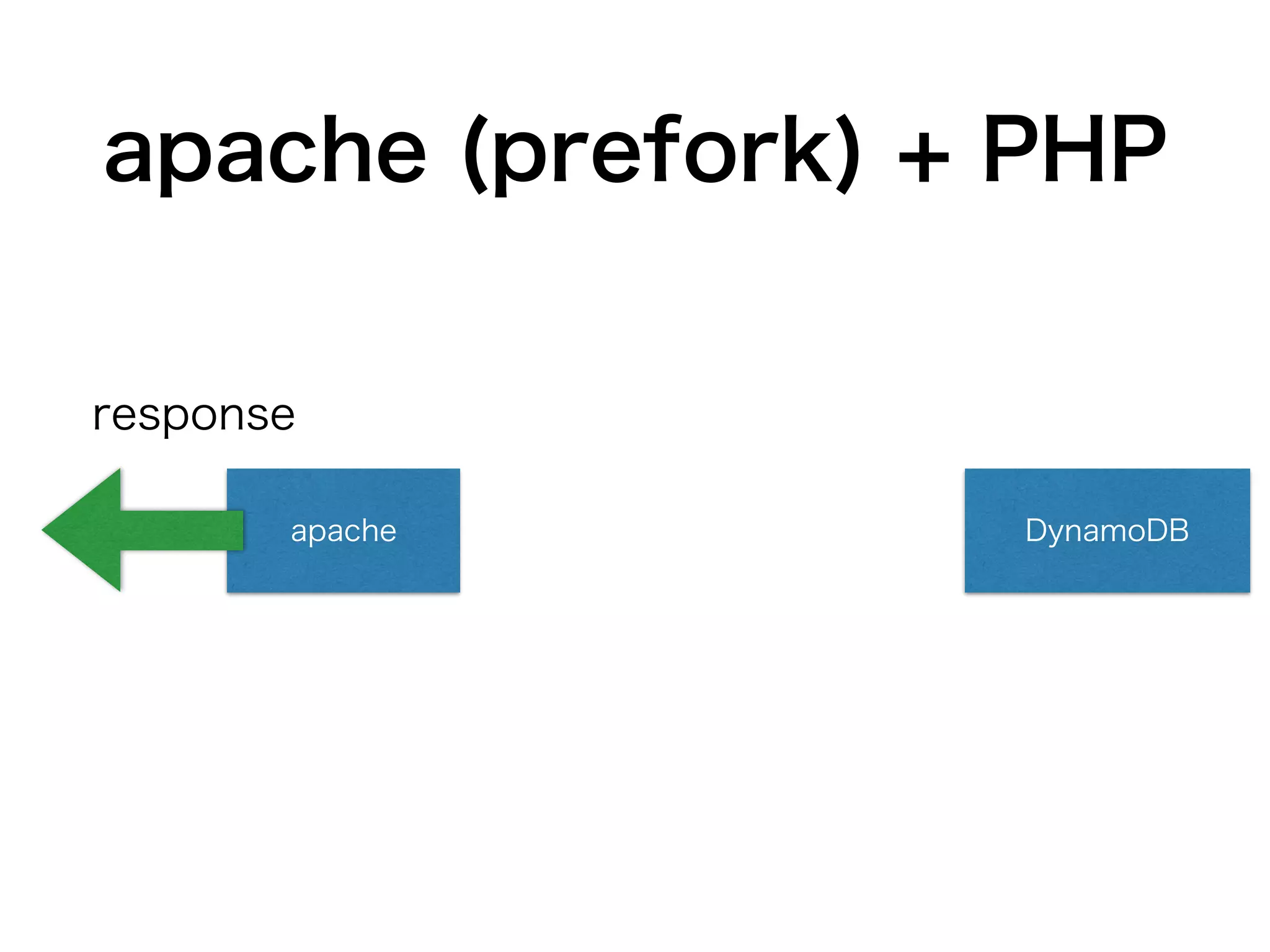 apache (prefork) + PHP

response

apache

DynamoDB